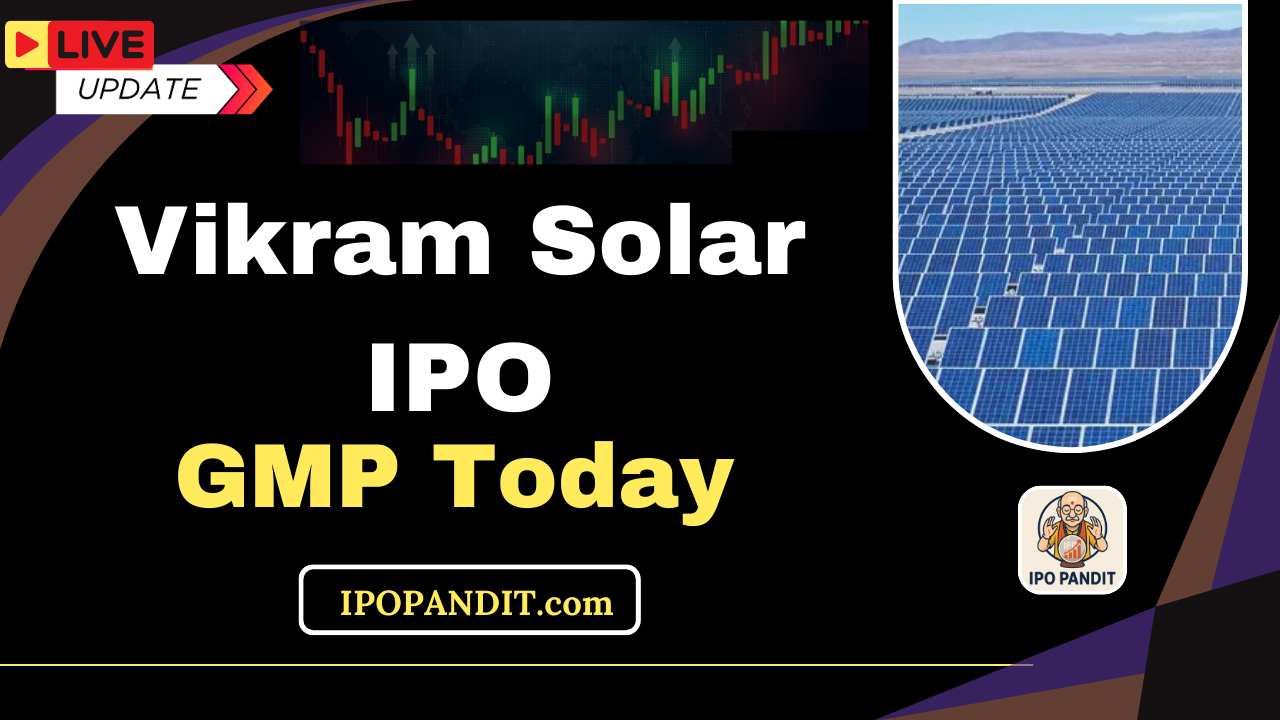 LIVE
UPDATE

Vikram Solar
IPO
GMP Today

IPOPANDIT.com

IPO PANDIT